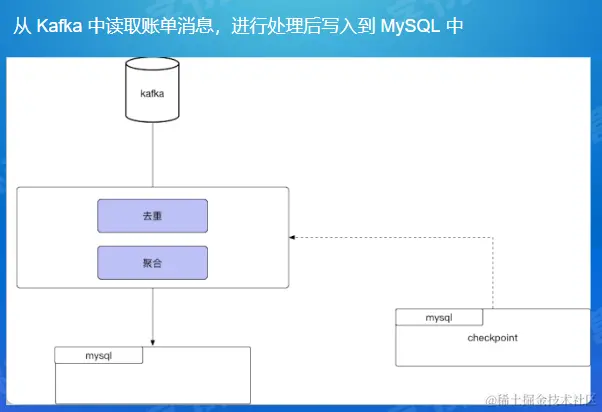 从 Kafka 中读取账单消息，进行处理后写入到 MySQL 中

kafka

去重

聚合

mysql

mysql

checkpoint

@稀土掘金技术社区